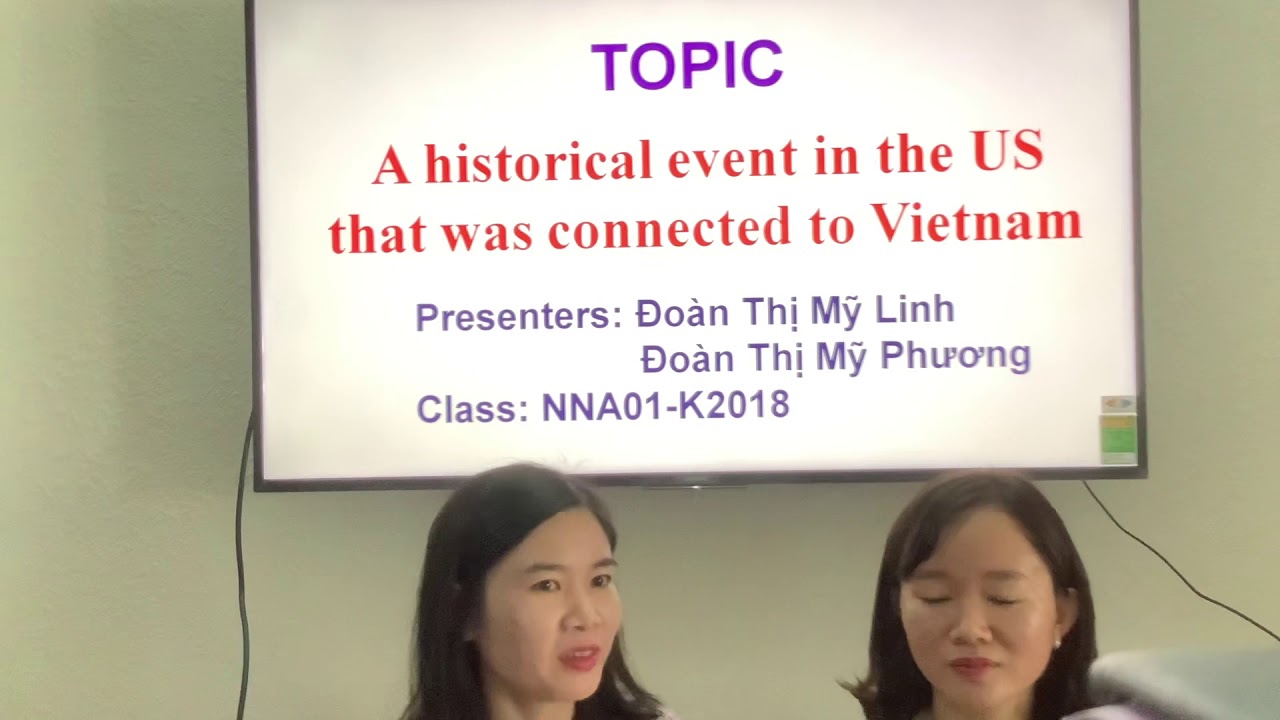 TOPIC

A historical event in the US that was connected to Vietnam

Presenters: Đoàn Thị Mỹ Linh
Đoàn Thị Mỹ Phương

Class: NNA01-K2018